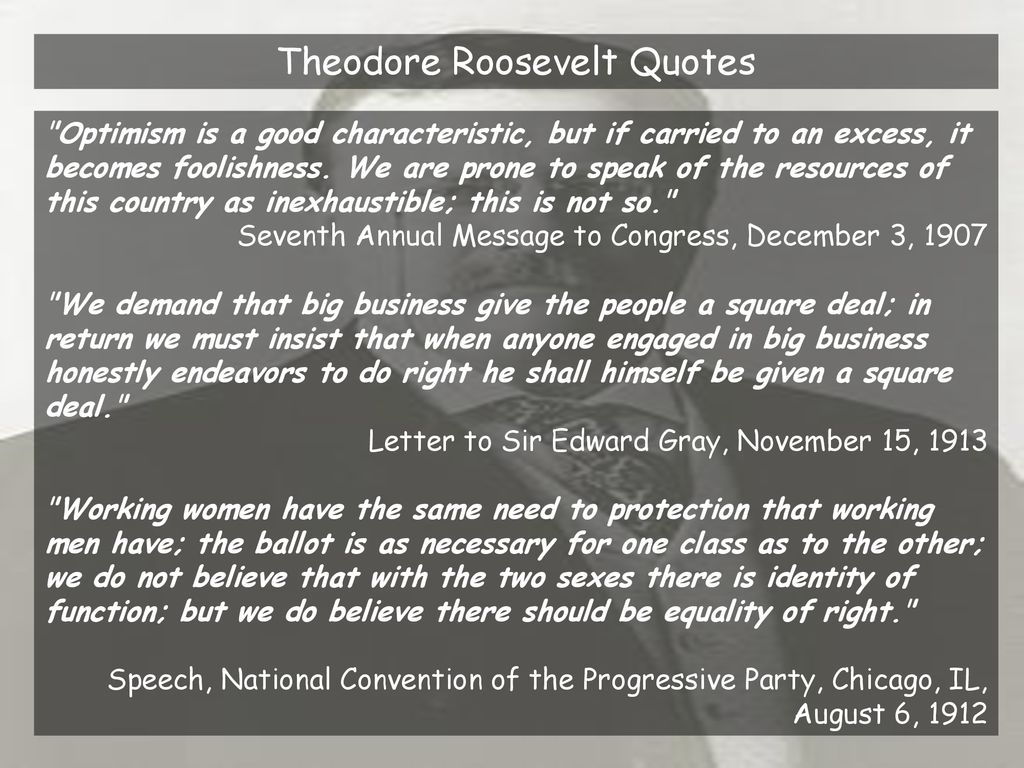 Theodore Roosevelt Quotes

"Optimism is a good characteristic, but if carried to an excess, it becomes foolishness. We are prone to speak of the resources of this country as inexhaustible; this is not so."
Seventh Annual Message to Congress, December 3, 1907

"We demand that big business give the people a square deal; in return we must insist that when anyone engaged in big business honestly endeavors to do right he shall himself be given a square deal."
Letter to Sir Edward Gray, November 15, 1913

"Working women have the same need to protection that working men have; the ballot is as necessary for one class as to the other; we do not believe that with the two sexes there is identity of function; but we do believe there should be equality of right."

Speech, National Convention of the Progressive Party, Chicago, IL, August 6, 1912